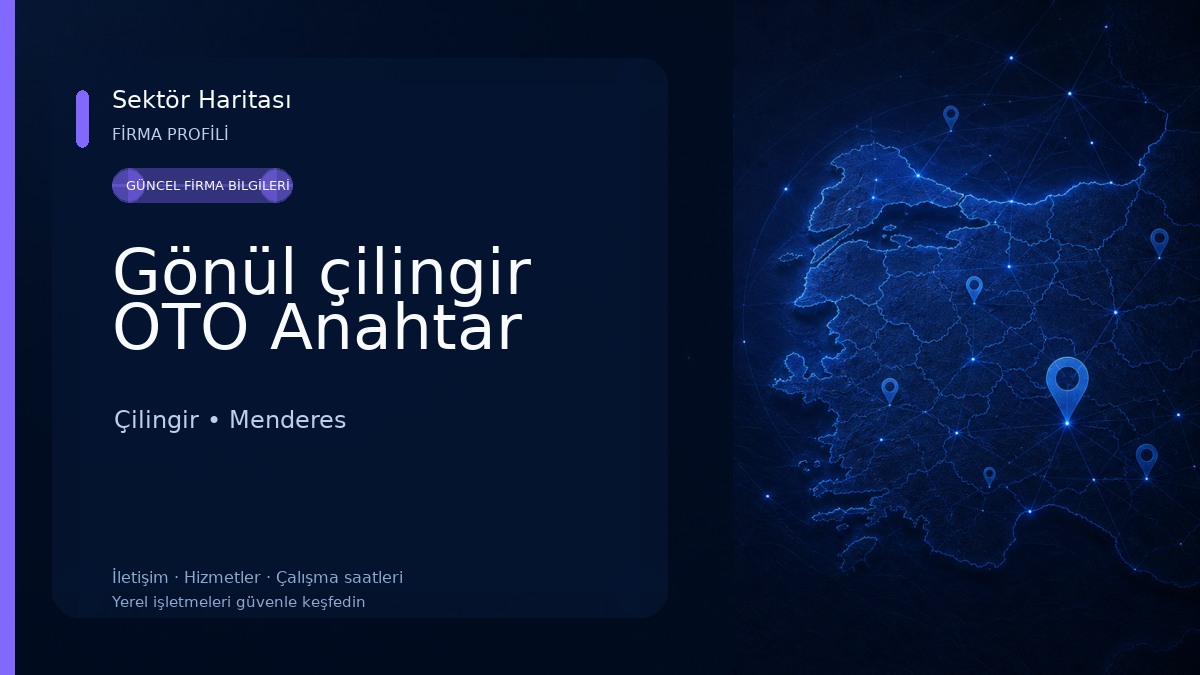 Sektör Haritası
FİRMA PROFİLİ

GÜNCEL FİRMA BİLGİLERİ

Gönül çilingir OTO Anahtar

Çilingir • Menderes

İletişim · Hizmetler · Çalışma saatleri
Yerel işletmeleri güvenle keşfedin